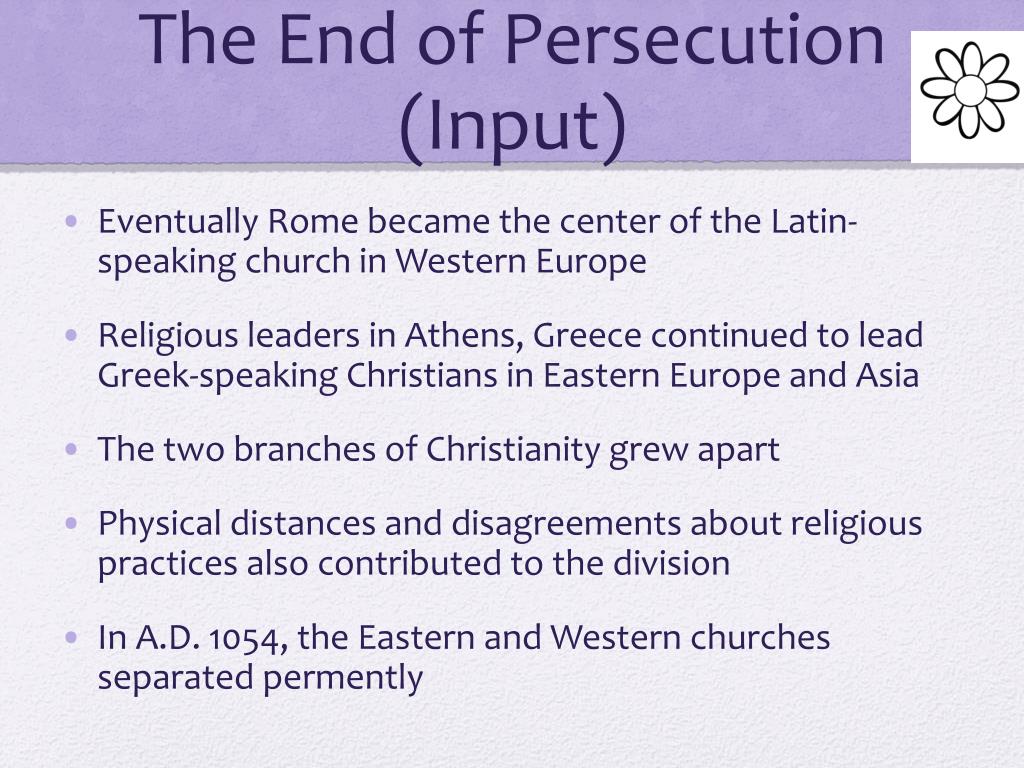 The End of Persecution (Input)

• Eventually Rome became the center of the Latin-speaking church in Western Europe

• Religious leaders in Athens, Greece continued to lead Greek-speaking Christians in Eastern Europe and Asia

• The two branches of Christianity grew apart

• Physical distances and disagreements about religious practices also contributed to the division

• In A.D. 1054, the Eastern and Western churches separated permently